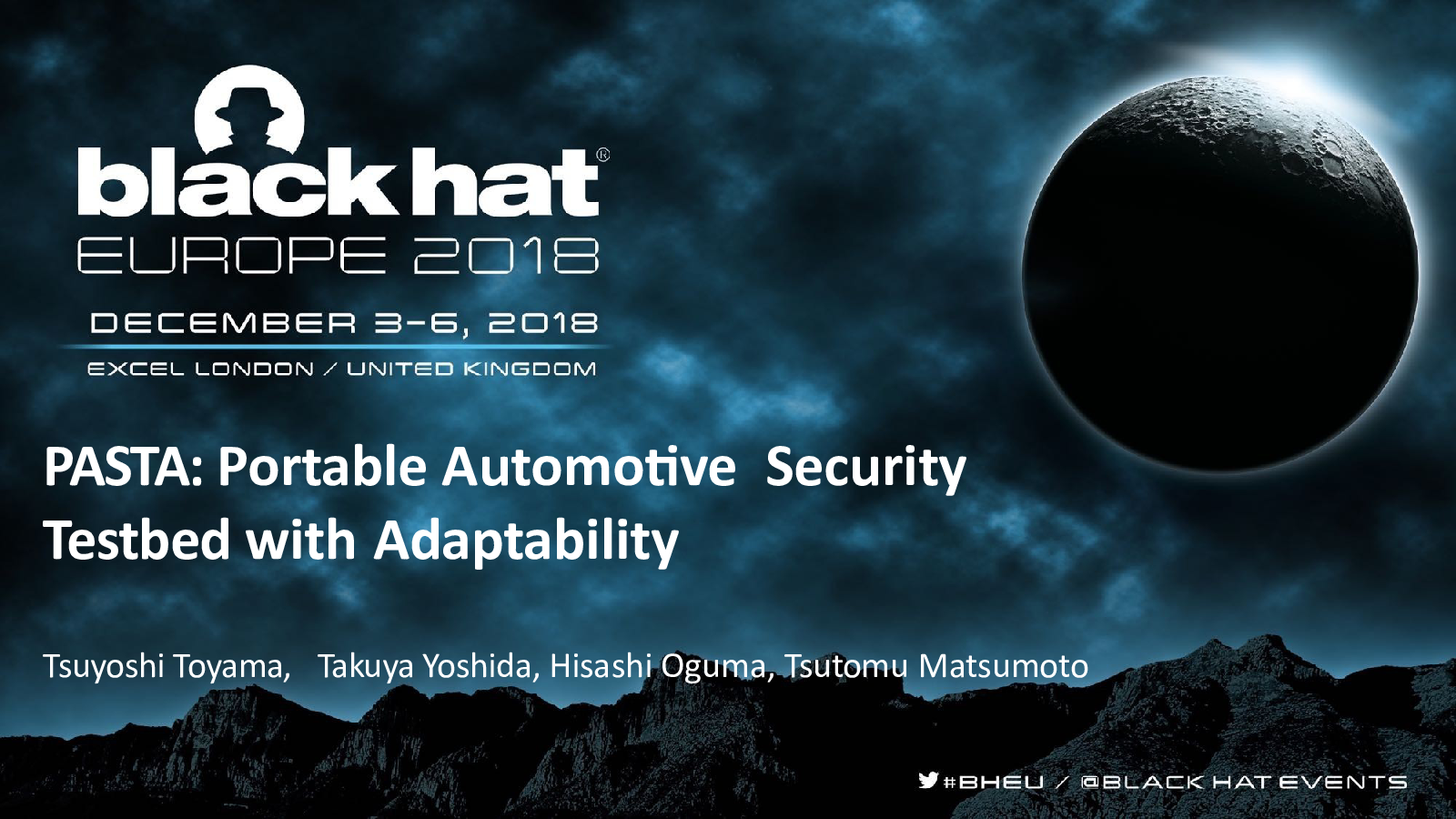 black hat®
EUROPE 2018
DECEMBER 3-6, 2018
EXCEL LONDON / UNITED KINGDOM

PASTA: Portable Automotive Security Testbed with Adaptability

Tsuyoshi Toyama, Takuya Yoshida, Hisashi Oguma, Tsutomu Matsumoto

#BHEU / @BLACK HAT EVENTS